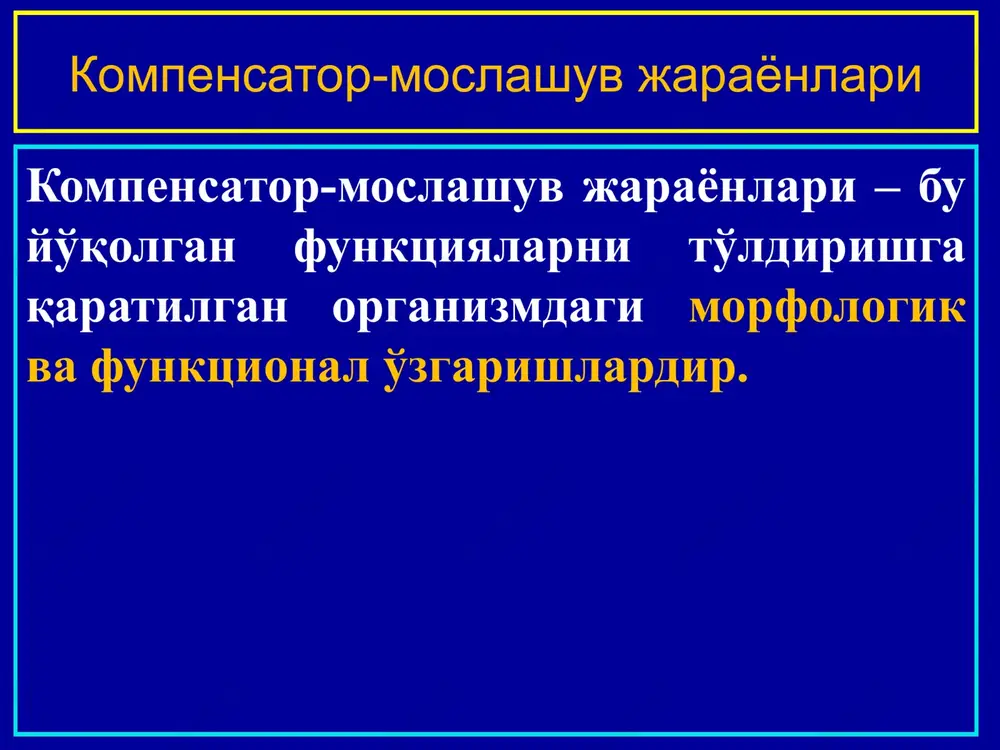 Компенсатор-мослашув жараёнлари

Компенсатор-мослашув жараёнлари – бу йўқолган функцияларни тўлдиришга қаратилган организмдаги морфологик ва функционал ўзгаришлардир.